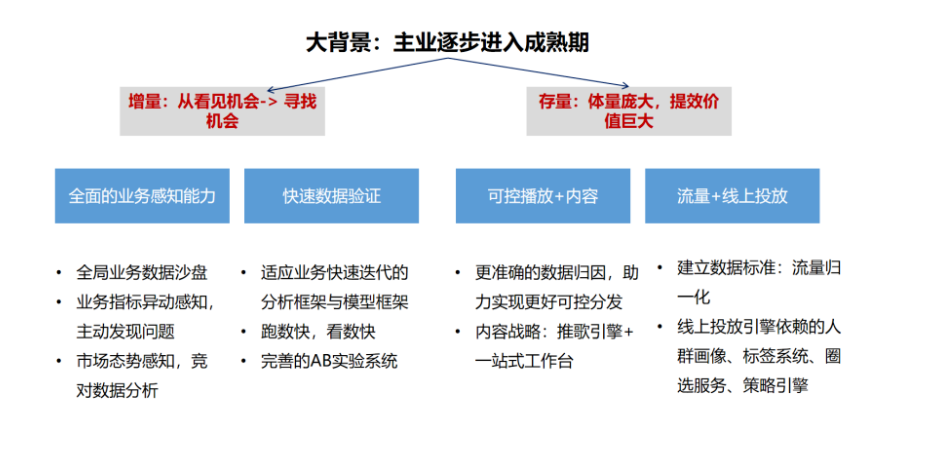 大背景：主业逐步进入成熟期

增量：从看见机会-> 寻找机会

存量：体量庞大，提效价值巨大

全面的业务感知能力

快速数据验证

可控播放+内容

流量+线上投放

• 全局业务数据沙盘
• 业务指标异动感知，主动发现问题
• 市场态势感知，竞对数据分析

• 适应业务快速迭代的分析框架与模型框架
• 跑数快，看数快
• 完善的AB实验系统

• 更准确的数据归因，助力实现更好可控分发
• 内容战略：推歌引擎+一站式工作台

• 建立数据标准：流量归一化
• 线上投放引擎依赖的人群画像、标签系统、圈选服务、策略引擎